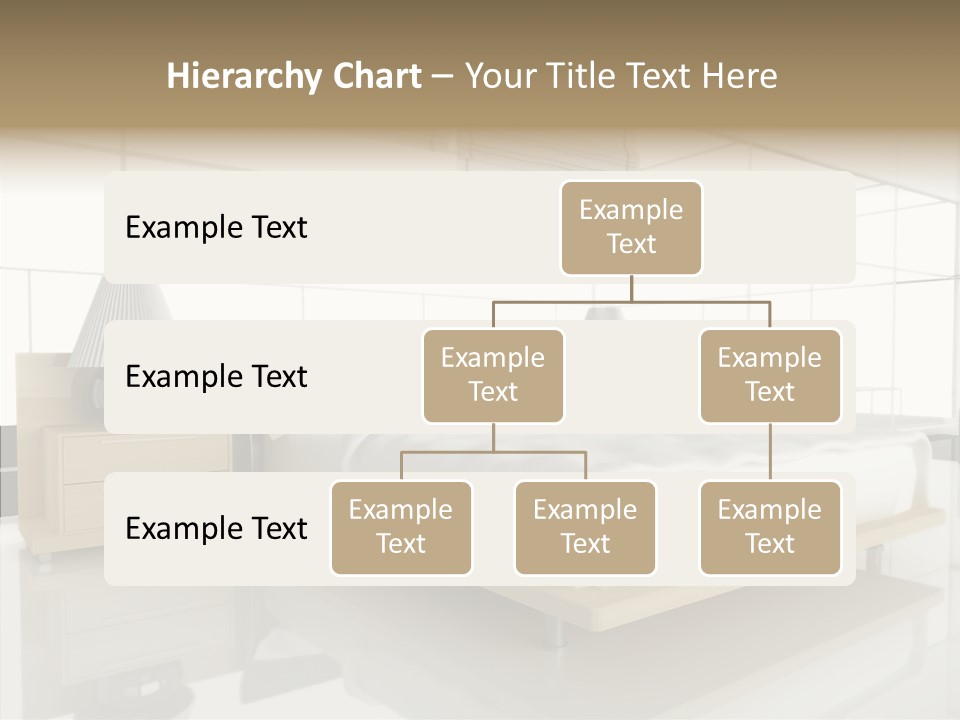 Hierarchy Chart – Your Title Text Here

Example Text

Example Text

Example Text

Example Text

Example Text

Example Text

Example Text

Example Text

Example Text